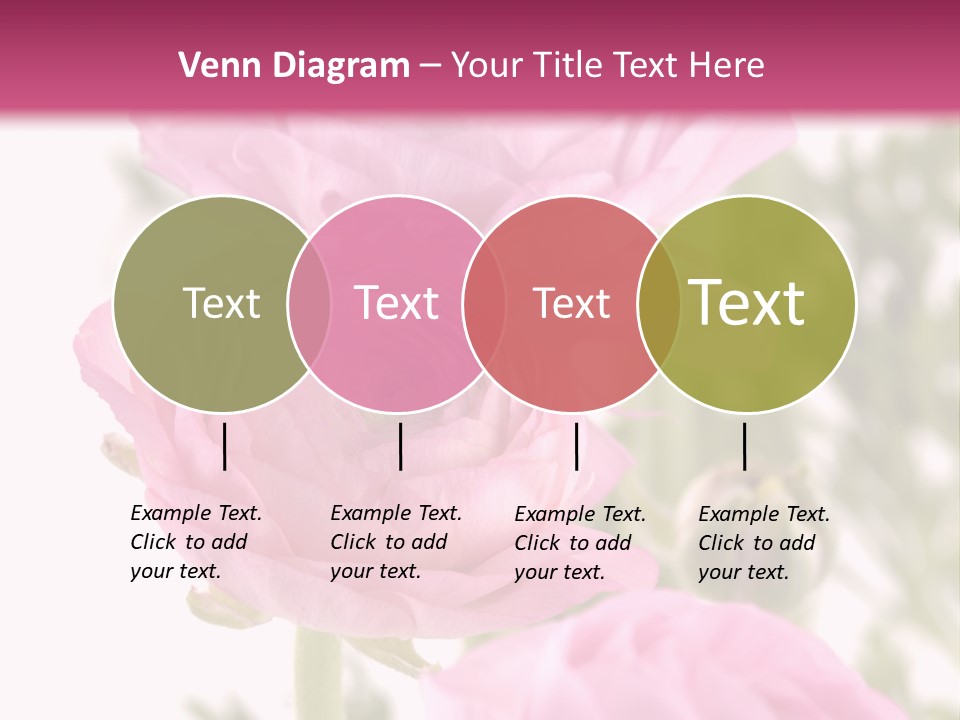 Venn Diagram – Your Title Text Here

Text

Text

Text

Text

Example Text. Click to add your text.

Example Text. Click to add your text.

Example Text. Click to add your text.

Example Text. Click to add your text.